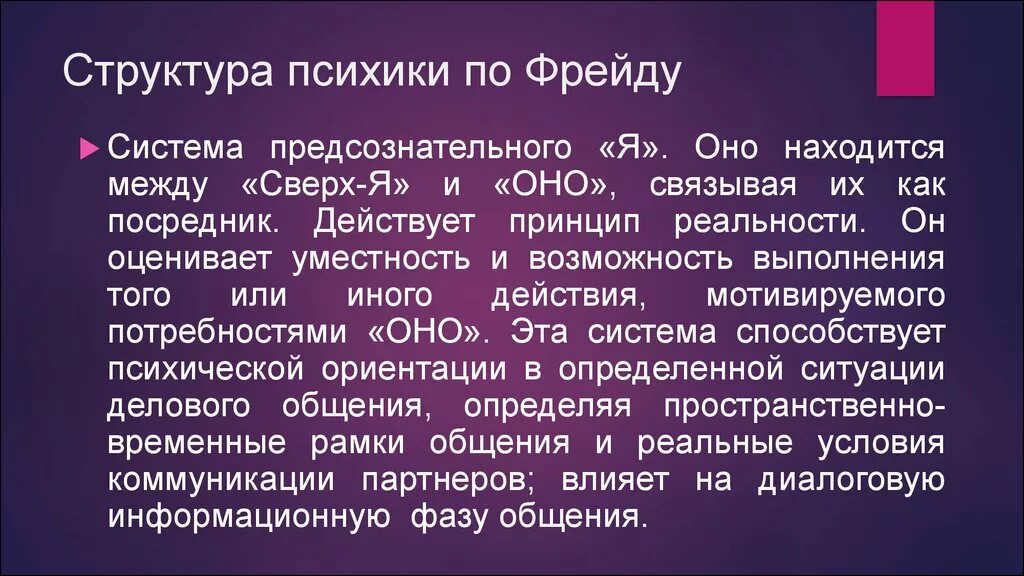 Структура психики по Фрейду

Система предсознательного «Я». Оно находится между «Сверх-Я» и «ОНО», связывая их как посредник. Действует принцип реальности. Он оценивает уместность и возможность выполнения того или иного действия, мотивируемого потребностями «ОНО». Эта система способствует психической ориентации в определенной ситуации делового общения, определяя пространственно-временные рамки общения и реальные условия коммуникации партнеров; влияет на диалоговую информационную фазу общения.